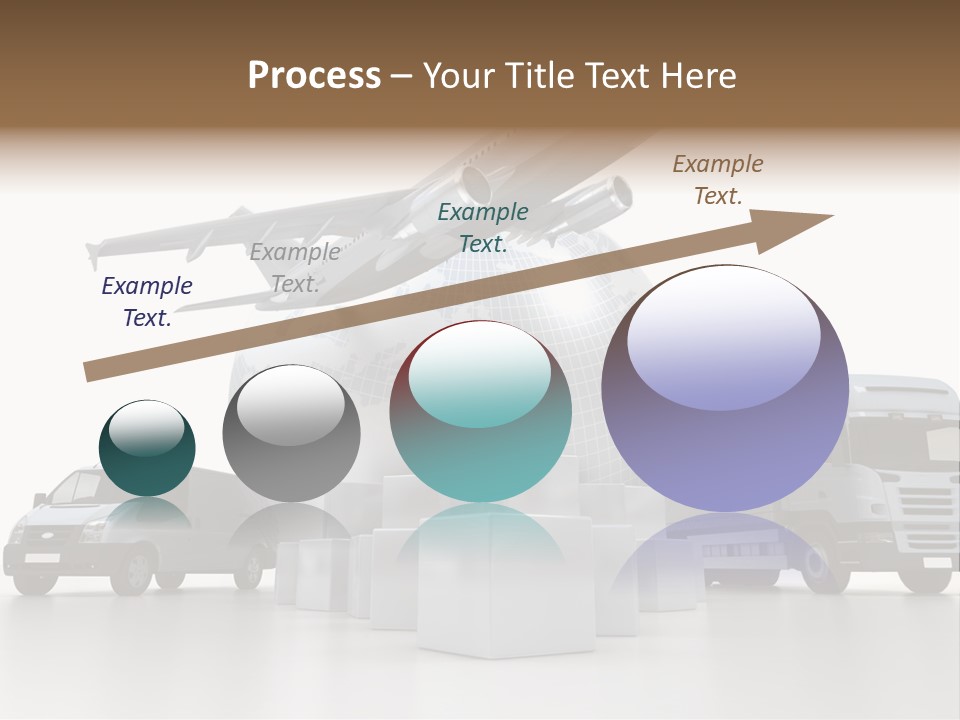 Process – Your Title Text Here

Example Text.

Example Text.

Example Text.

Example Text.